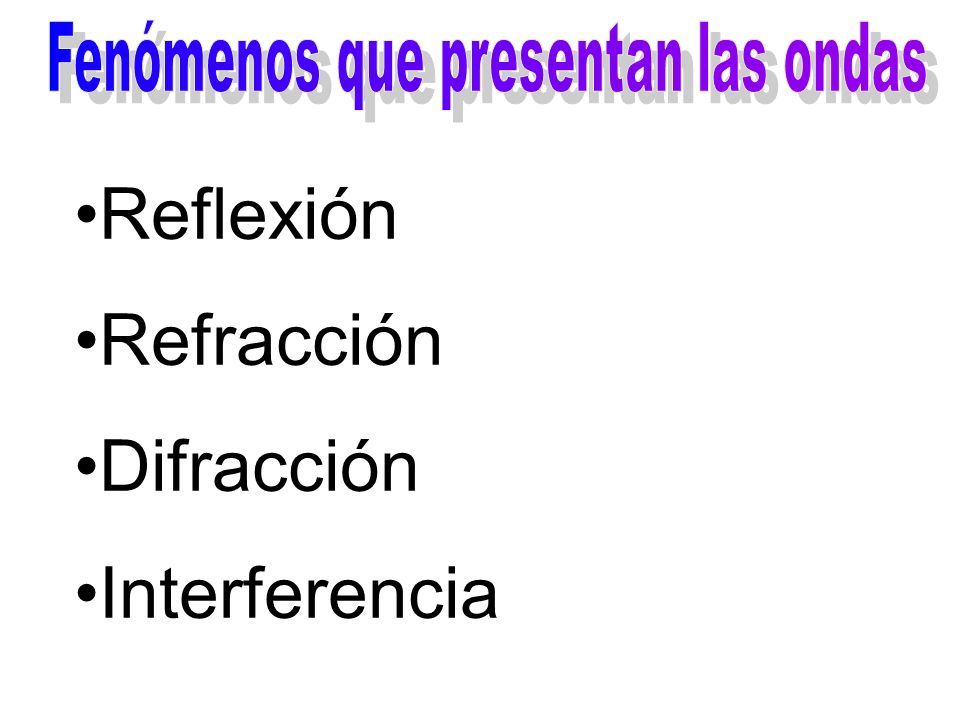 Fenómenos que presentan las ondas

•Reflexión

•Refracción

•Difracción

•Interferencia